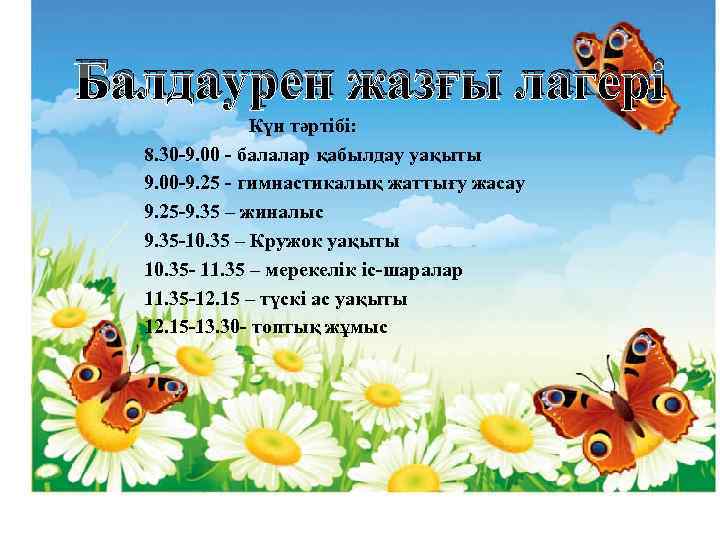 Балдаурен жазғы лагері

Күн тәртібі:

8.30-9.00 - балалар қабылдау уақыты

9.00-9.25 - гимнастикалық жаттығу жасау

9.25-9.35 – жиналыс

9.35-10.35 – Кружок уақыты

10.35- 11.35 – мерекелік іс-шаралар

11.35-12.15 – түскі ас уақыты

12.15-13.30- топтық жұмыс